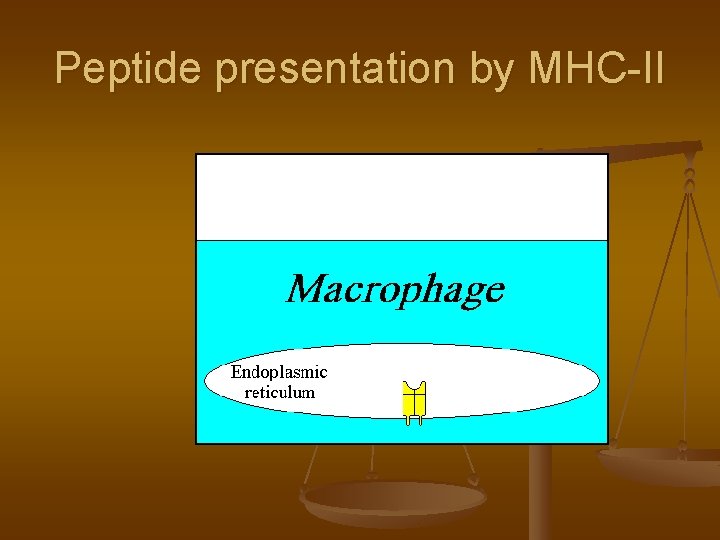 Peptide presentation by MHC-II

Macrophage

Endoplasmic reticulum